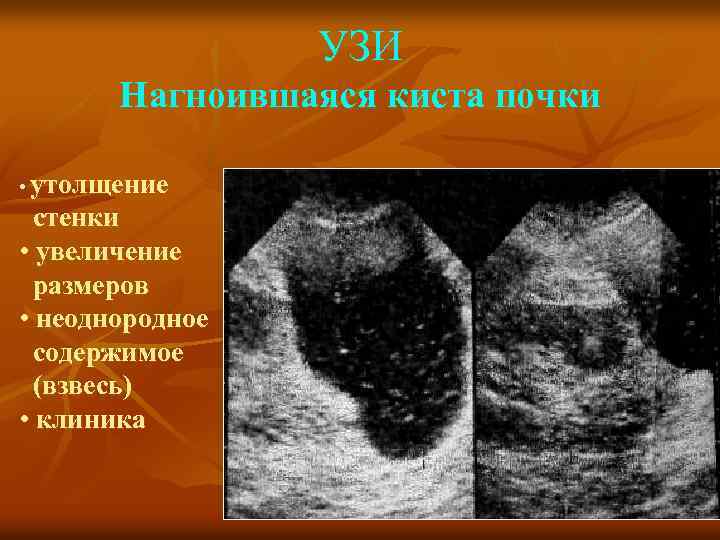 УЗИ
Нагноившаяся киста почки

• утолщение стенки
• увеличение размеров
• неоднородное содержимое (взвесь)
• клиника